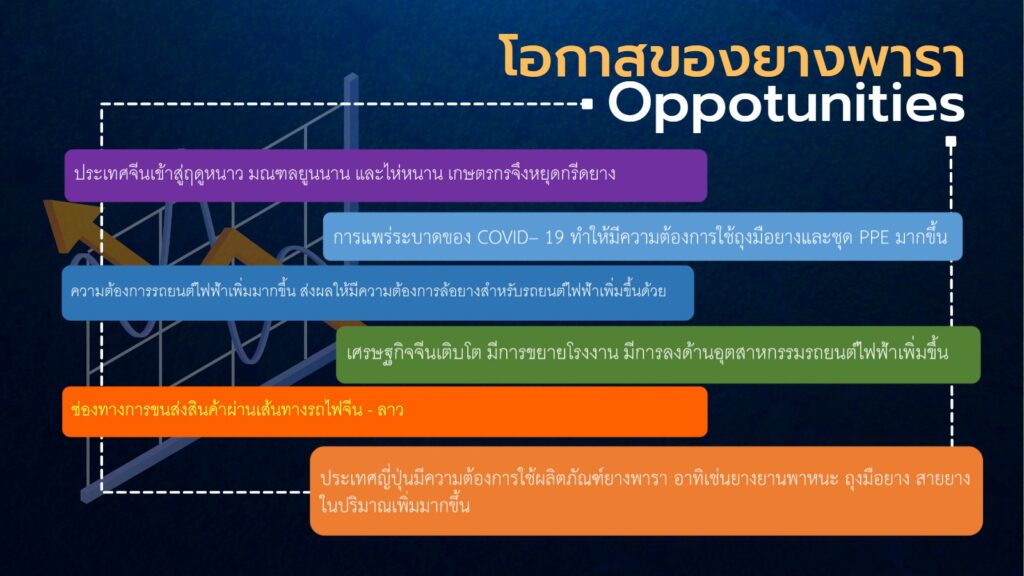 โอกาสของยางพารา
Oppotunities

ประเทศจีนเข้าสู่ฤดูหนาว มณฑลยูนนาน และไห่หนาน เกษตรกรจึงหยุดกรีดยาง

การแพร่ระบาดของ COVID– 19 ทำให้มีความต้องการใช้ถุงมือยางและชุด PPE มากขึ้น

ความต้องการรถยนต์ไฟฟ้าเพิ่มมากขึ้น ส่งผลให้มีความต้องการล้อยางสำหรับรถยนต์ไฟฟ้าเพิ่มขึ้นด้วย

เศรษฐกิจจีนเติบโต มีการขยายโรงงาน มีการลงด้านอุตสาหกรรมรถยนต์ไฟฟ้าเพิ่มขึ้น

ช่องทางการขนส่งสินค้าผ่านเส้นทางรถไฟจีน - ลาว

ประเทศญี่ปุ่นมีความต้องการใช้ผลิตภัณฑ์ยางพารา อาทิเช่นยางยานพาหนะ ถุงมือยาง สายยาง ในปริมาณเพิ่มมากขึ้น